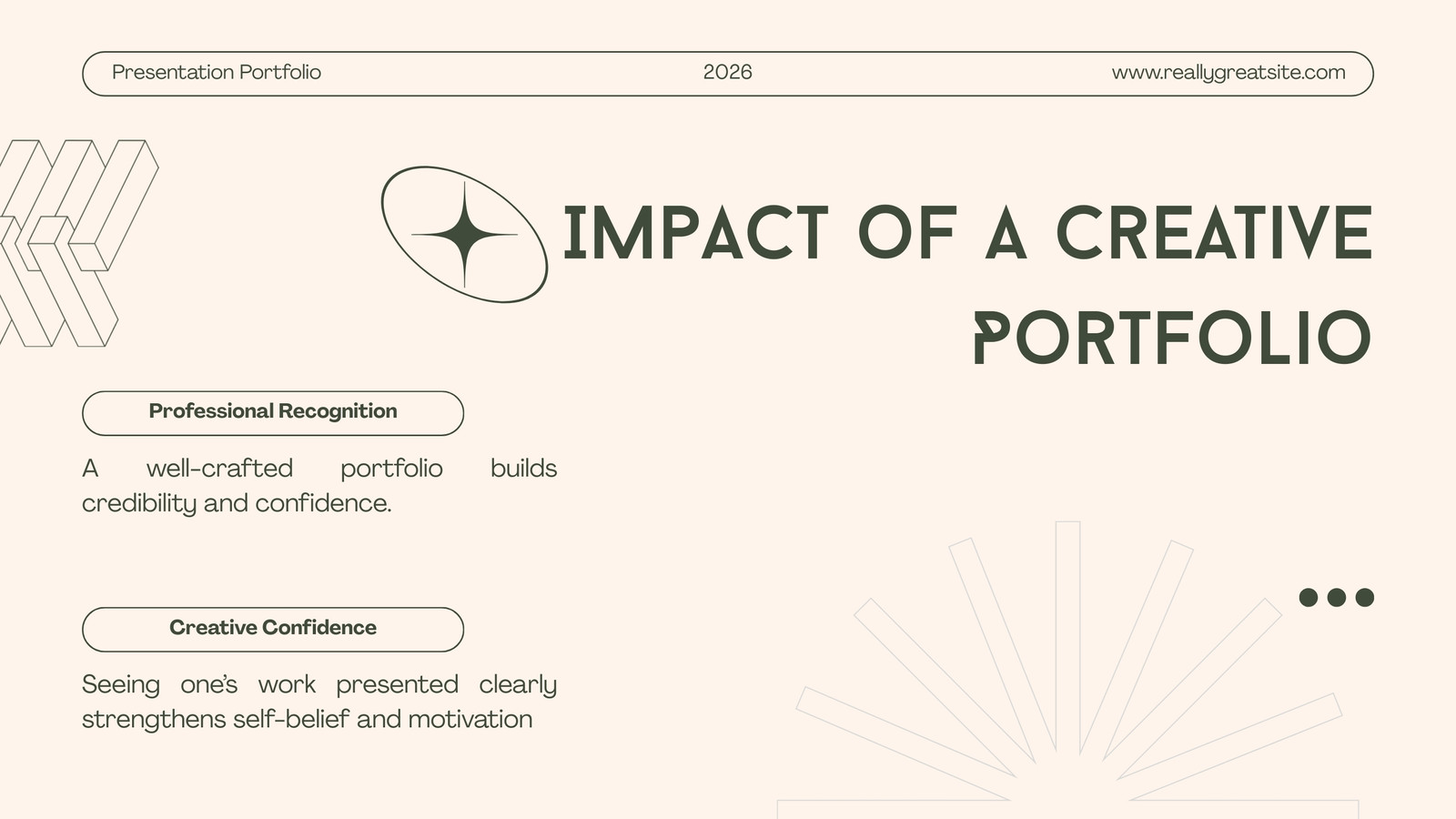 Presentation Portfolio
2026
www.reallygreatsite.com

IMPACT OF A CREATIVE PORTFOLIO

Professional Recognition

A well-crafted portfolio builds credibility and confidence.

Creative Confidence

Seeing one's work presented clearly strengthens self-belief and motivation